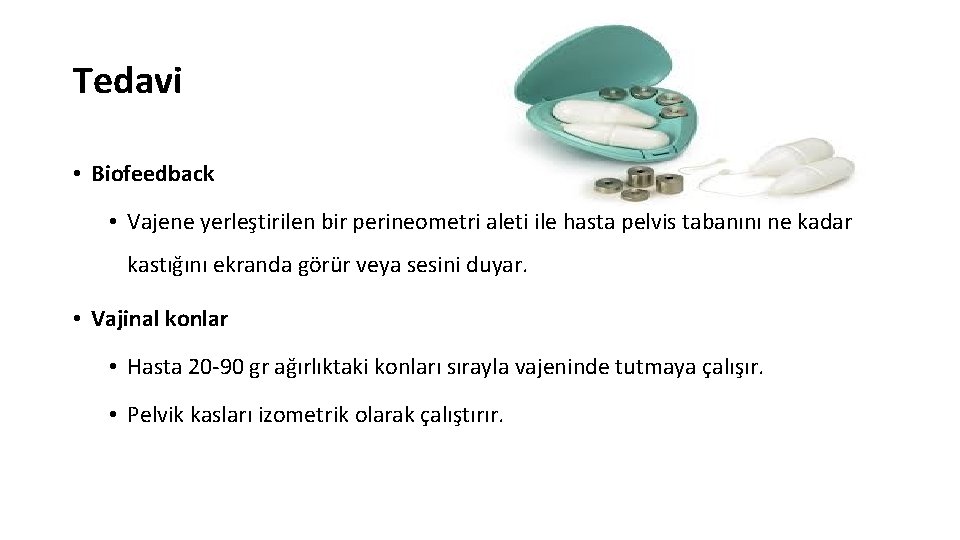 Tedavi

• Biofeedback

• Vajene yerleştirilen bir perineometri aleti ile hasta pelvis tabanını ne kadar kastığını ekranda görür veya sesini duyar.

• Vajinal konlar

• Hasta 20-90 gr ağırlıktaki konları sırayla vajeninde tutmaya çalışır.

• Pelvik kasları izometrik olarak çalıştırır.